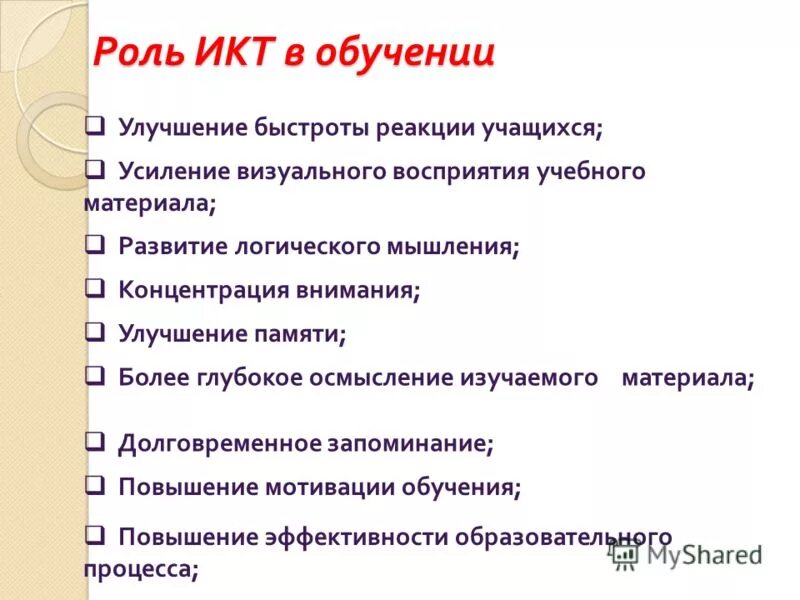 Роль ИКТ в обучении

❑ Улучшение быстроты реакции учащихся;

❑ Усиление визуального восприятия учебного материала;

❑ Развитие логического мышления;

❑ Концентрация внимания;

❑ Улучшение памяти;

❑ Более глубокое осмысление изучаемого материала;

❑ Долговременное запоминание;

❑ Повышение мотивации обучения;

❑ Повышение эффективности образовательного процесса;

MyShared